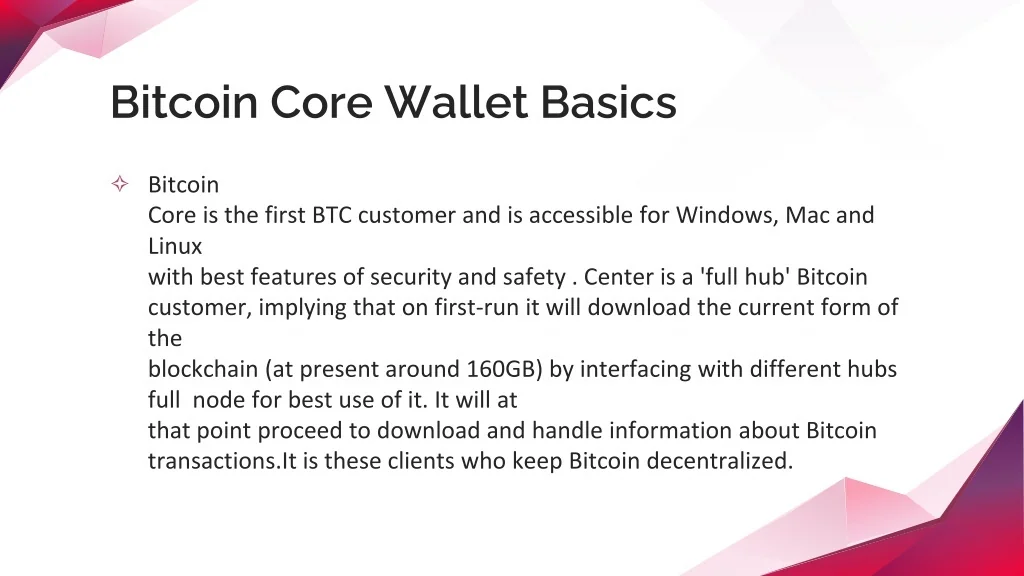 Bitcoin Core Wallet Basics

Bitcoin Core is the first BTC customer and is accessible for Windows, Mac and Linux with best features of security and safety . Center is a 'full hub' Bitcoin customer, implying that on first-run it will download the current form of the blockchain (at present around 160GB) by interfacing with different hubs full node for best use of it. It will at that point proceed to download and handle information about Bitcoin transactions.It is these clients who keep Bitcoin decentralized.